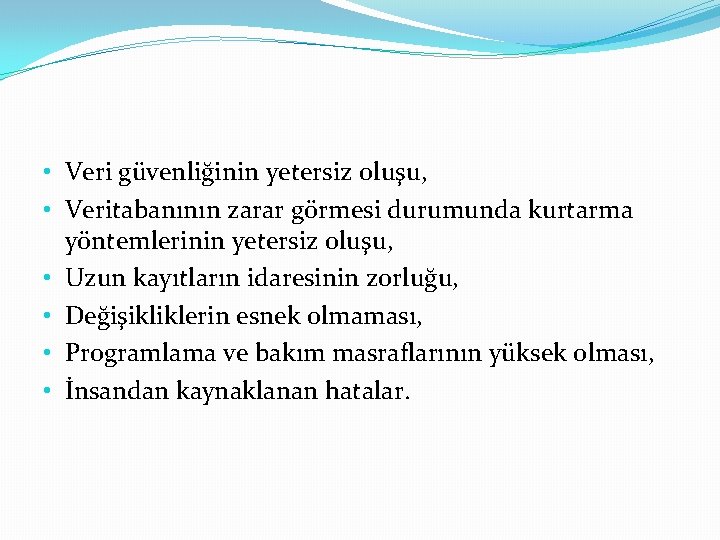 • Veri güvenliğinin yetersiz oluşu,
• Veritabanının zarar görmesi durumunda kurtarma yöntemlerinin yetersiz oluşu,
• Uzun kayıtların idaresinin zorluğu,
• Değişikliklerin esnek olmaması,
• Programlama ve bakım masraflarının yüksek olması,
• İnsandan kaynaklanan hatalar.